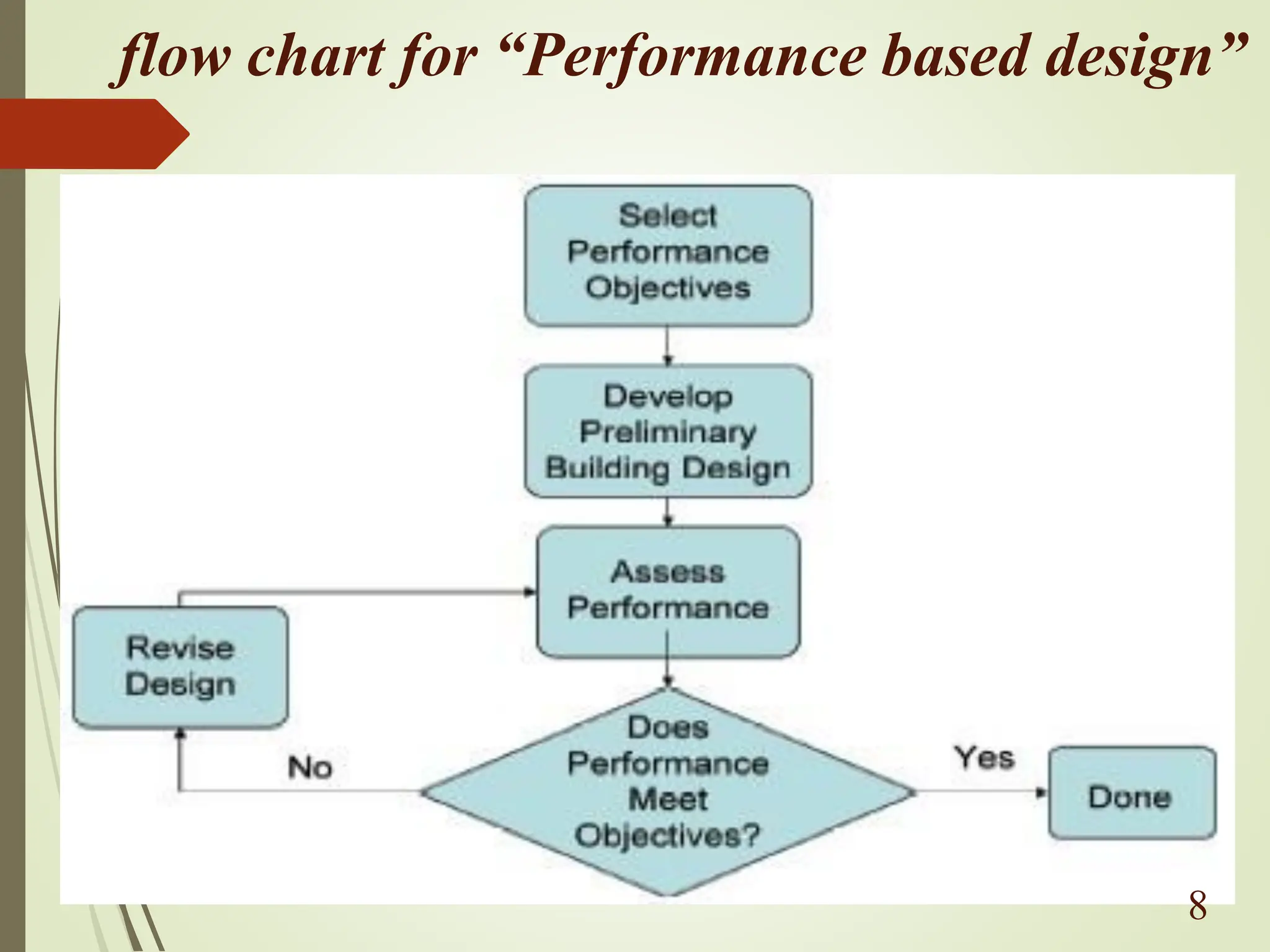 flow chart for “Performance based design”

Select Performance Objectives

Develop Preliminary Building Design

Assess Performance

Revise Design

Does Performance Meet Objectives?

No

Yes

Done

8